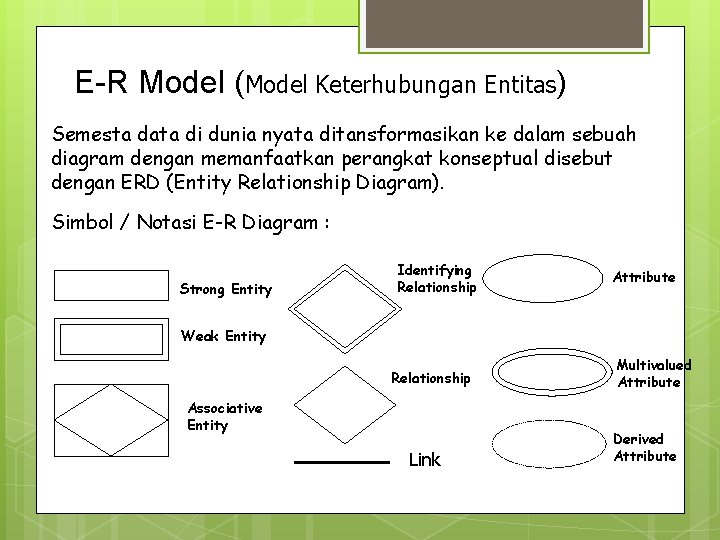 E-R Model (Model Keterhubungan Entitas)

Semesta data di dunia nyata ditansformasikan ke dalam sebuah diagram dengan memanfaatkan perangkat konseptual disebut dengan ERD (Entity Relationship Diagram).

Simbol / Notasi E-R Diagram :

Strong Entity

Weak Entity

Associative Entity

Identifying Relationship

Relationship

Link

Attribute

Multivalued Attribute

Derived Attribute